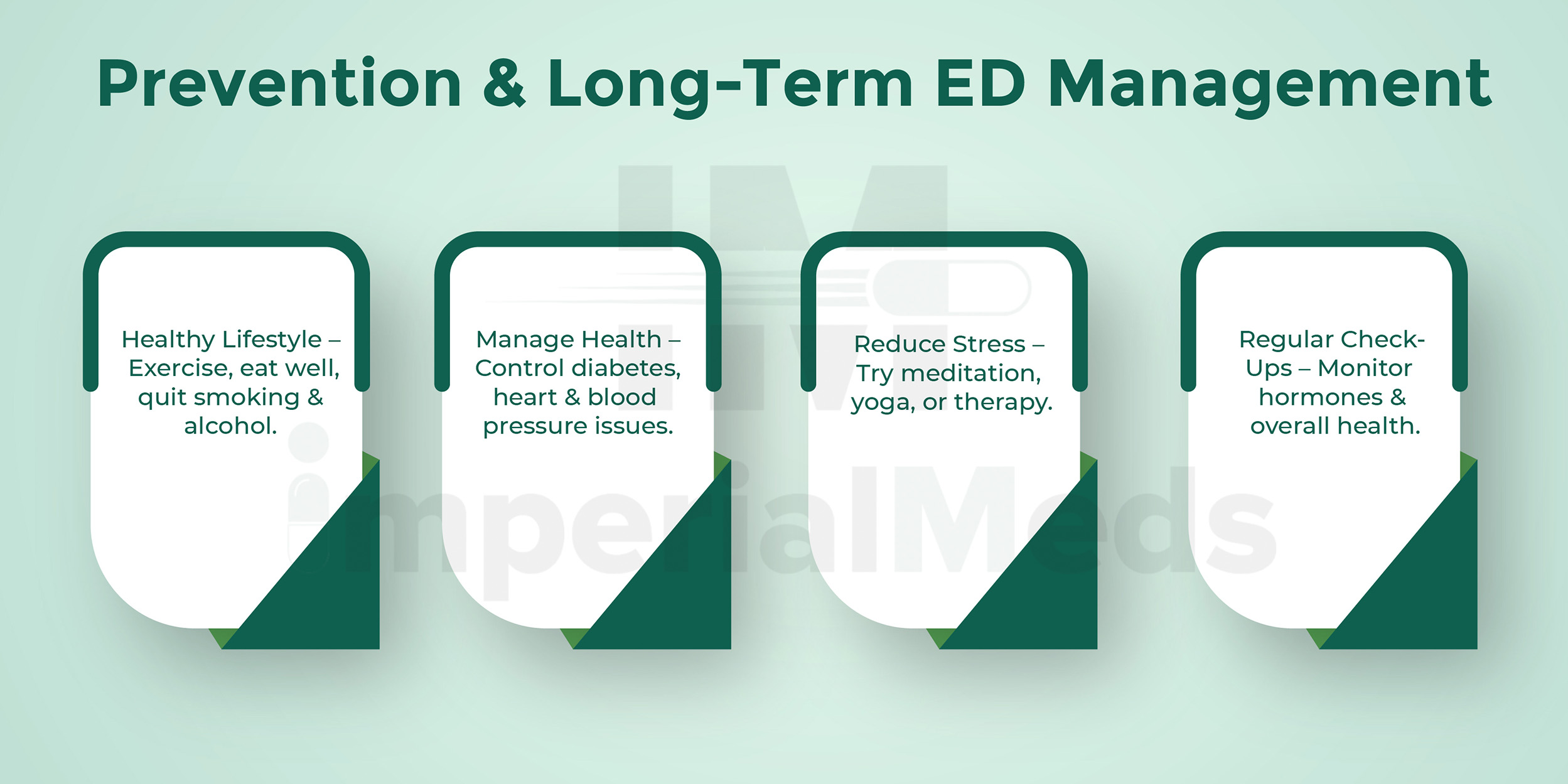 Prevention & Long-Term ED Management

Healthy Lifestyle – Exercise, eat well, quit smoking & alcohol.

Manage Health – Control diabetes, heart & blood pressure issues.

Reduce Stress – Try meditation, yoga, or therapy.

Regular Check-Ups – Monitor hormones & overall health.

IM

imperialMeds